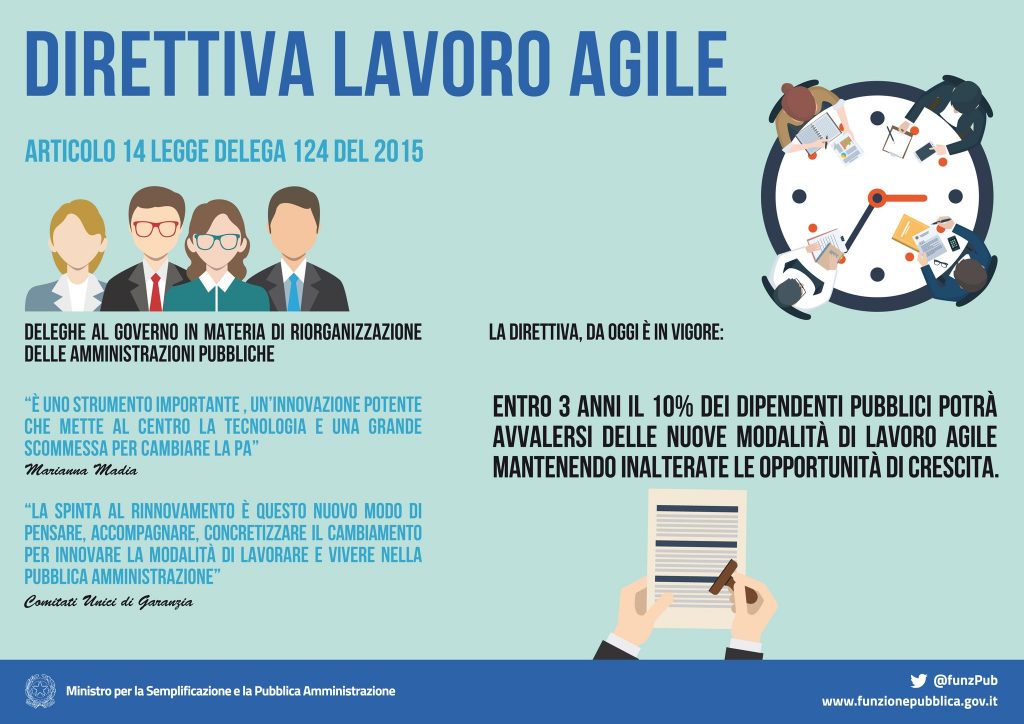 DIRETTIVA LAVORO AGILE

ARTICOLO 14 LEGGE DELEGA 124 DEL 2015

DELEGHE AL GOVERNO IN MATERIA DI RIORGANIZZAZIONE DELLE AMMINISTRAZIONI PUBBLICHE

"È UNO STRUMENTO IMPORTANTE , UN'INNOVAZIONE POTENTE CHE METTE AL CENTRO LA TECNOLOGIA E UNA GRANDE SCOMMESSA PER CAMBIARE LA PA"
Marianna Madia

"LA SPINTA AL RINNOVAMENTO È QUESTO NUOVO MODO DI PENSARE, ACCOMPAGNARE, CONCRETIZZARE IL CAMBIAMENTO PER INNOVARE LA MODALITÀ DI LAVORARE E VIVERE NELLA PUBBLICA AMMINISTRAZIONE"
Comitati Unici di Garanzia

LA DIRETTIVA, DA OGGI È IN VIGORE:

ENTRO 3 ANNI IL 10% DEI DIPENDENTI PUBBLICI POTRÀ AVVALERSI DELLE NUOVE MODALITÀ DI LAVORO AGILE MANTENENDO INALTERATE LE OPPORTUNITÀ DI CRESCITA.

Ministro per la Semplificazione e la Pubblica Amministrazione

@funzPub
www.funzionepubblica.gov.it